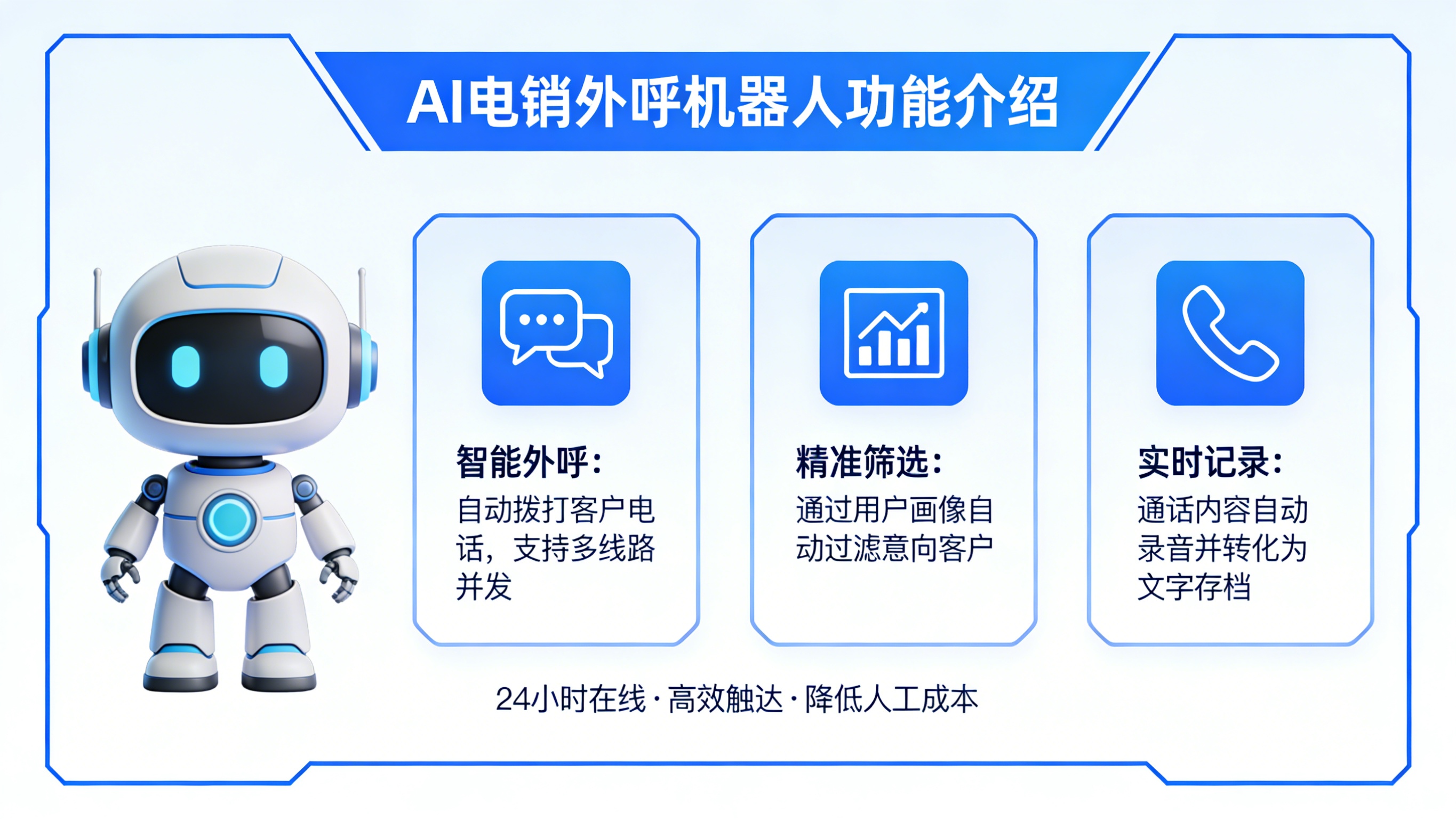 AI电销外呼机器人功能介绍

智能外呼：
自动拨打客户电话，支持多线路并发

精准筛选：
通过用户画像自动过滤意向客户

实时记录：
通话内容自动录音并转化为文字存档

24小时在线 · 高效触达 · 降低人工成本